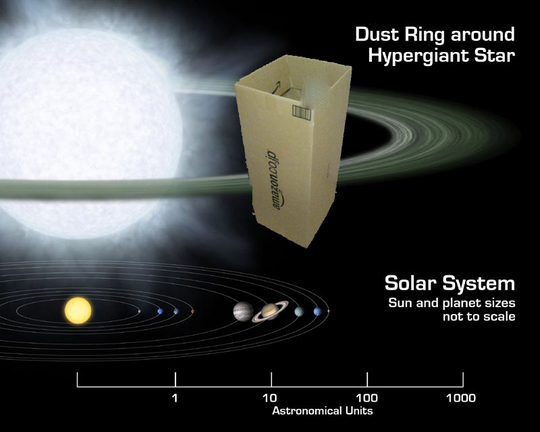 Dust Ring around Hypergiant Star

amazon.co.jp

Solar System
Sun and planet sizes not to scale

1
10
100
1000
Astronomical Units